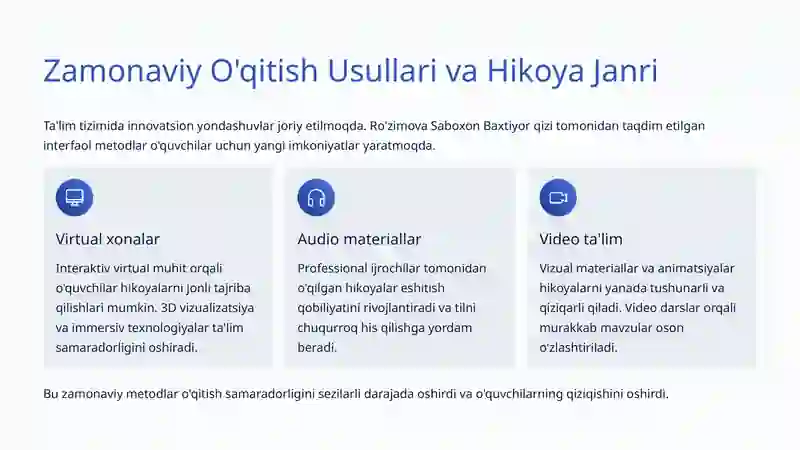 Zamonaviy O'qitish Usullari va Hikoya Janri

Ta'lim tizimida innovatsion yondashuvlar joriy etilmoqda. Ro'zimova Saboxon Baxtiyor qizi tomonidan taqdim etilgan interfaol metodlar o'quvchilar uchun yangi imkoniyatlar yaratmoqda.

Virtual xonalar

Interaktiv virtual muhit orqali o'quvchilar hikoyalarni jonli tajriba qilishlari mumkin. 3D vizualizatsiya va immersiv texnologiyalar ta'lim samaradorligini oshiradi.

Audio materiallar

Professional ijrochilar tomonidan o'qilgan hikoyalar eshitish qobiliyatini rivojlantiradi va tilni chuqurroq his qilishga yordam beradi.

Video ta'lim

Vizual materiallar va animatsiyalar hikoyalarni yanada tushunarli va qiziqarli qiladi. Video darslar orqali murakkab mavzular oson o'zlashtiriladi.

Bu zamonaviy metodlar o'qitish samaradorligini sezilarli darajada oshirdi va o'quvchilarning qiziqishini oshirdi.